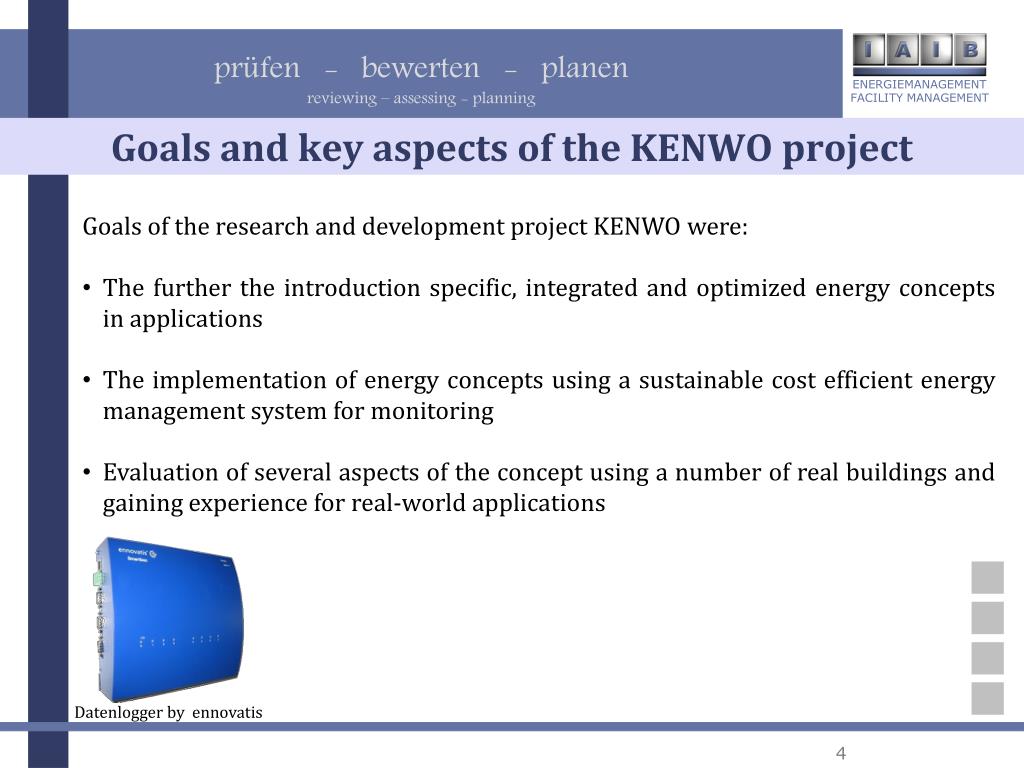 prüfen – bewerten – planen
reviewing – assessing - planning

I A I B
ENERGIEMANAGEMENT
FACILITY MANAGEMENT

Goals and key aspects of the KENWO project

Goals of the research and development project KENWO were:

• The further the introduction specific, integrated and optimized energy concepts in applications

• The implementation of energy concepts using a sustainable cost efficient energy management system for monitoring

• Evaluation of several aspects of the concept using a number of real buildings and gaining experience for real-world applications

ennovatis

Datenlogger by ennovatis

4